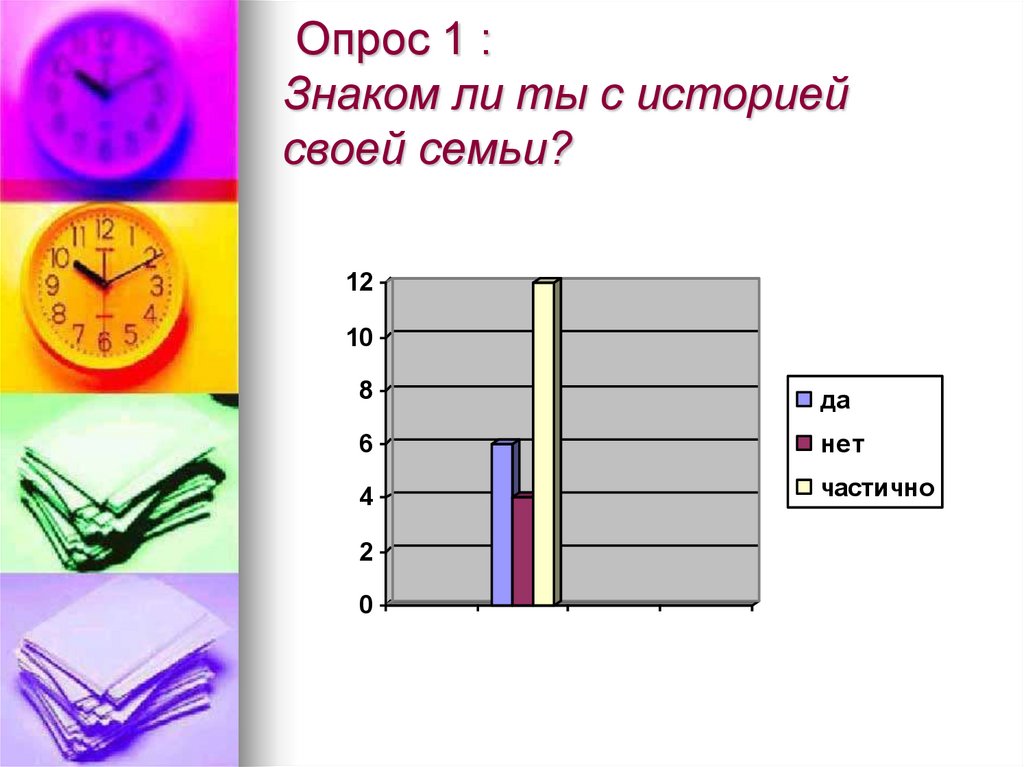 Опрос 1 :
Знаком ли ты с историей своей семьи?

12
10
8
6
4
2
0

да
нет
частично